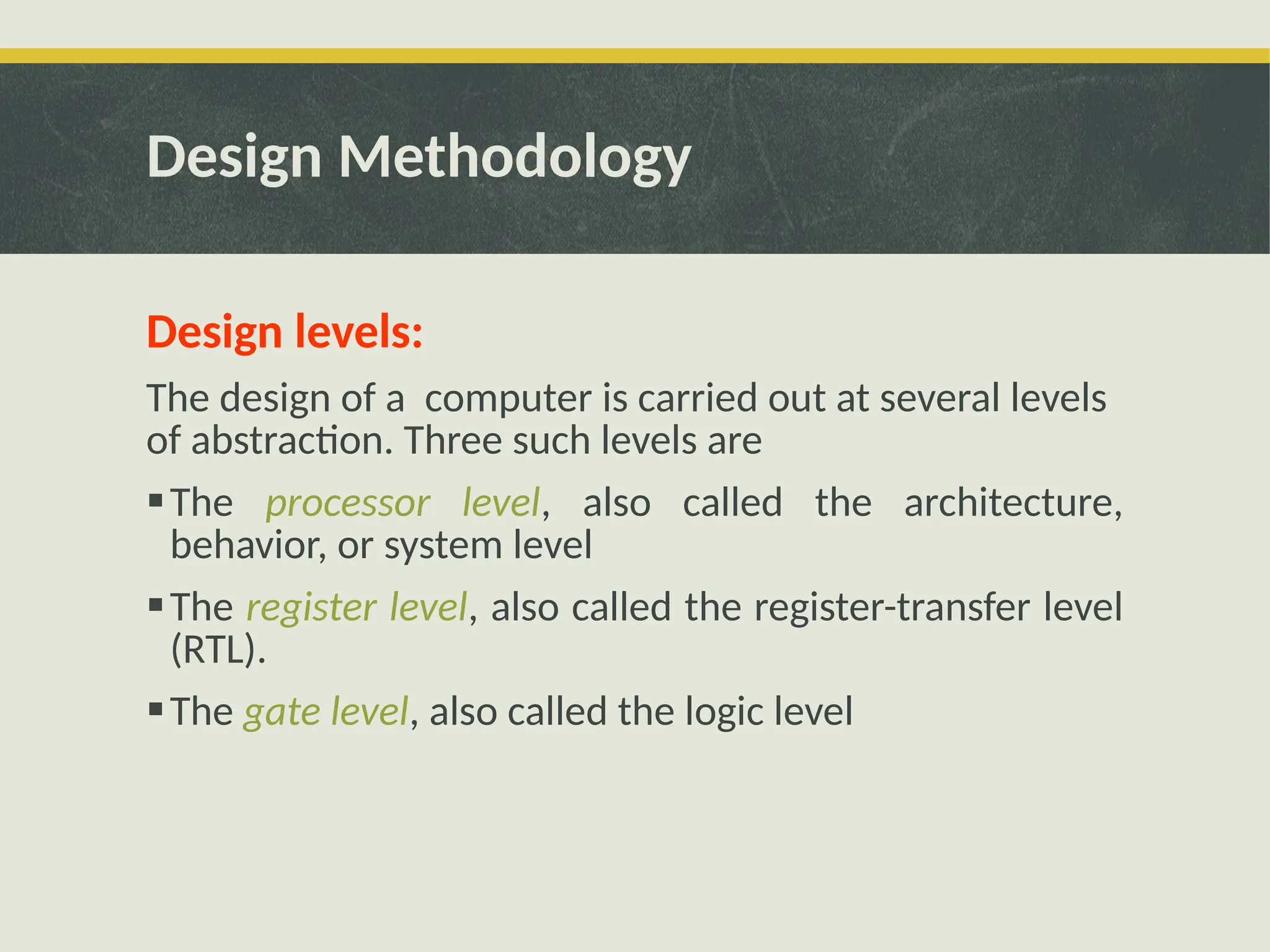 Design Methodology

Design levels:

The design of a computer is carried out at several levels of abstraction. Three such levels are

▪ The processor level, also called the architecture, behavior, or system level

▪ The register level, also called the register-transfer level (RTL).

▪ The gate level, also called the logic level